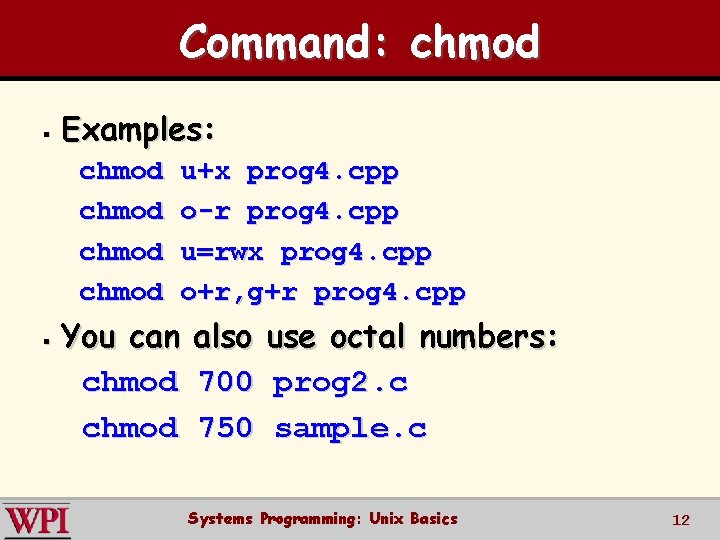 Command: chmod

▪ Examples:

chmod u+x prog4.cpp

chmod o-r prog4.cpp

chmod u=rwx prog4.cpp

chmod o+r,g+r prog4.cpp

▪ You can also use octal numbers:

chmod 700 prog2.c

chmod 750 sample.c

WPI

Systems Programming: Unix Basics

12